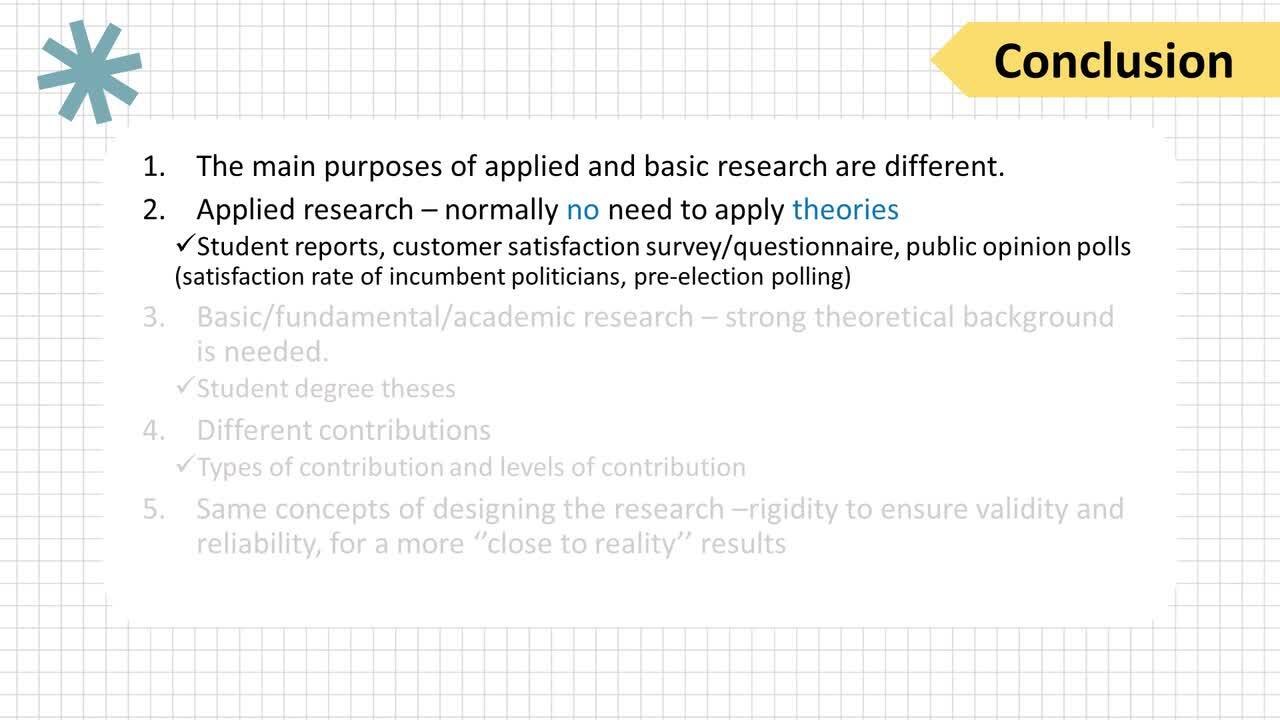 Conclusion

1. The main purposes of applied and basic research are different.

2. Applied research – normally no need to apply theories

✓Student reports, customer satisfaction survey/questionnaire, public opinion polls (satisfaction rate of incumbent politicians, pre-election polling)

3. Basic/fundamental/academic research – strong theoretical background is needed.

✓Student degree theses

4. Different contributions

✓Types of contribution and levels of contribution

5. Same concepts of designing the research –rigidity to ensure validity and reliability, for a more ‘‘close to reality’’ results